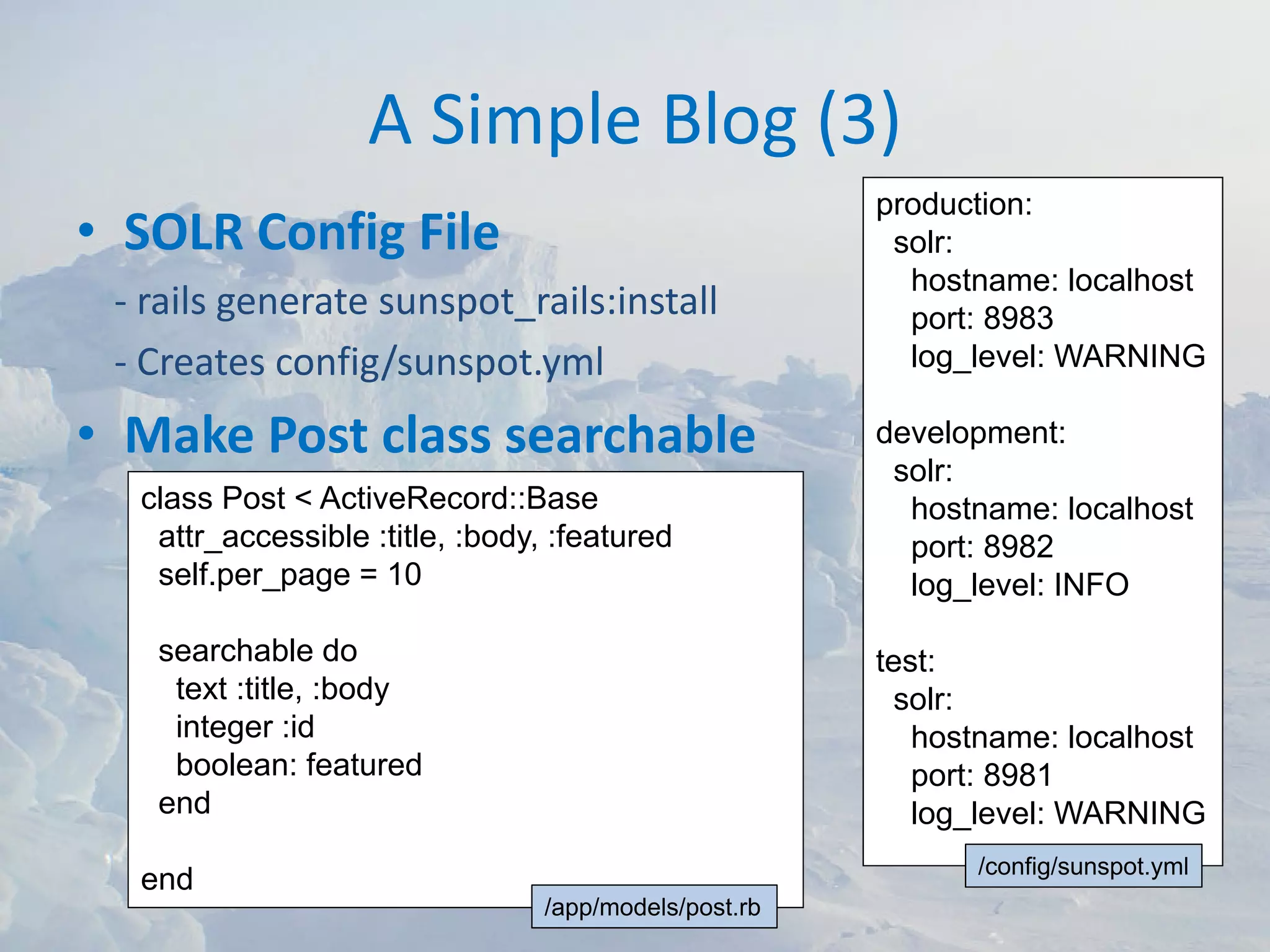 A Simple Blog (3)

• SOLR Config File

- rails generate sunspot_rails:install

- Creates config/sunspot.yml

• Make Post class searchable

class Post < ActiveRecord::Base
  attr_accessible :title, :body, :featured
  self.per_page = 10

  searchable do
    text :title, :body
    integer :id
    boolean: featured
  end

end

/app/models/post.rb

production:
  solr:
    hostname: localhost
    port: 8983
    log_level: WARNING

development:
  solr:
    hostname: localhost
    port: 8982
    log_level: INFO

test:
  solr:
    hostname: localhost
    port: 8981
    log_level: WARNING

/config/sunspot.yml